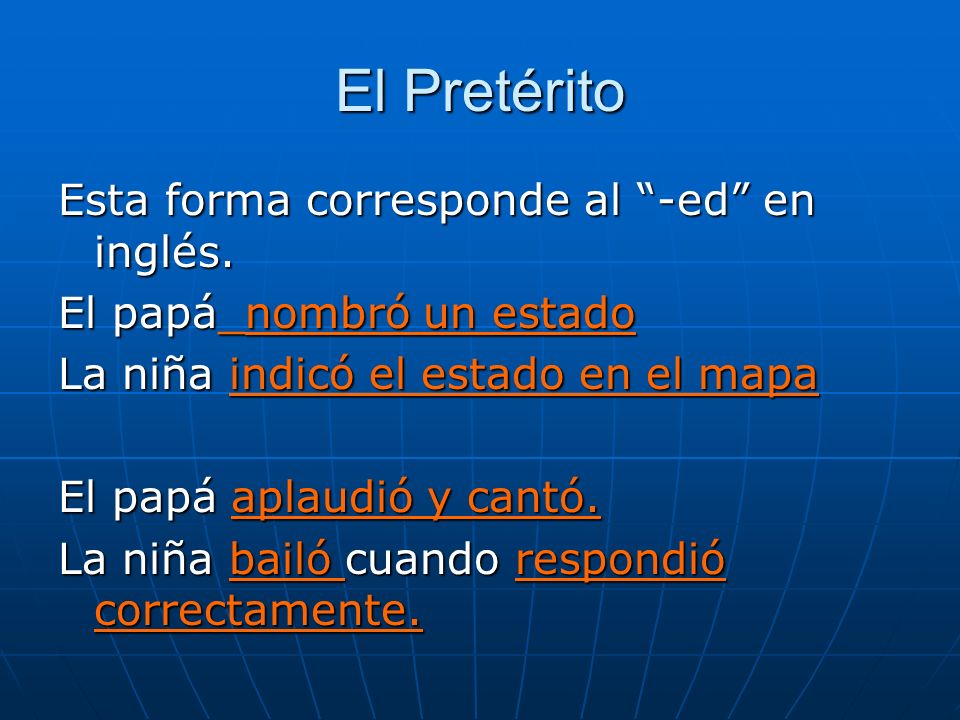 El Pretérito

Esta forma corresponde al “-ed” en inglés.

El papá nombró un estado

La niña indicó el estado en el mapa

El papá aplaudió y cantó.

La niña bailó cuando respondió correctamente.